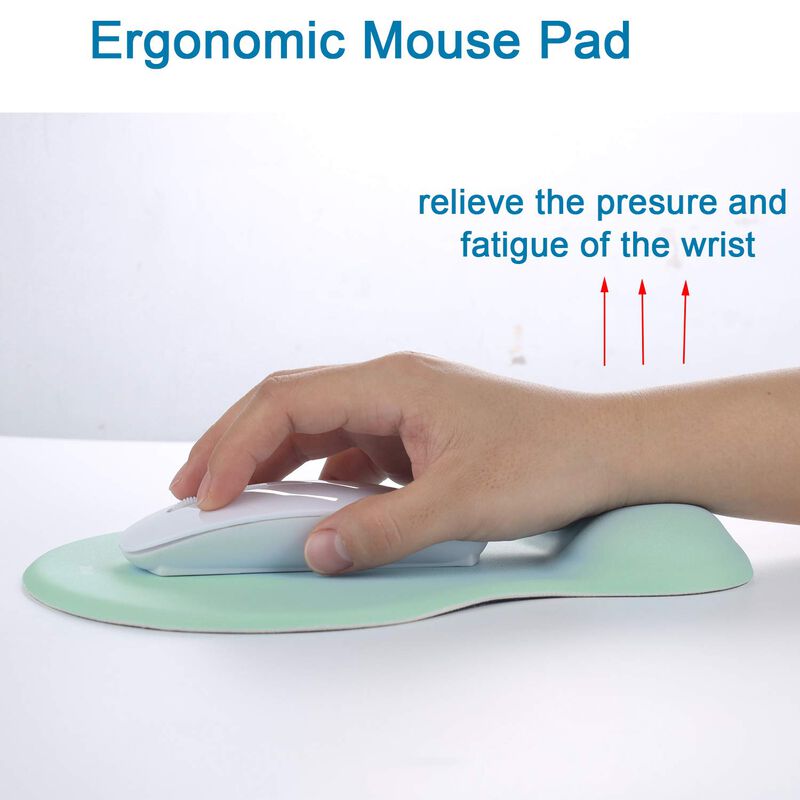 Ergonomic Mouse Pad

relieve the presure and fatigue of the wrist